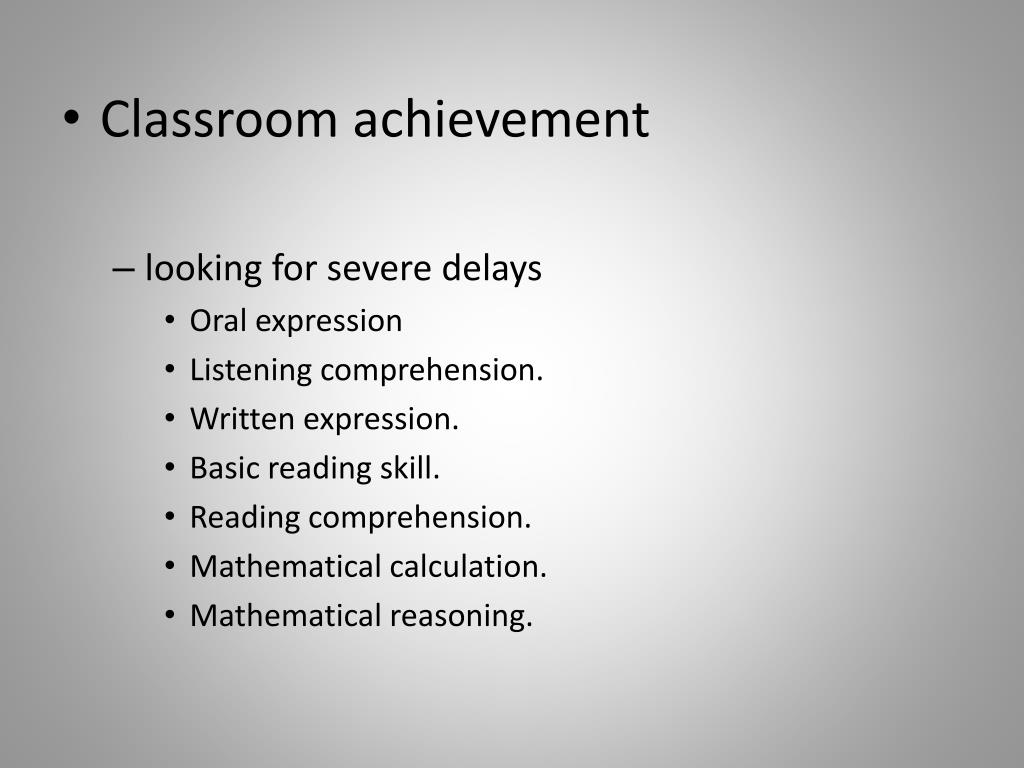 • Classroom achievement

– looking for severe delays
• Oral expression
• Listening comprehension.
• Written expression.
• Basic reading skill.
• Reading comprehension.
• Mathematical calculation.
• Mathematical reasoning.